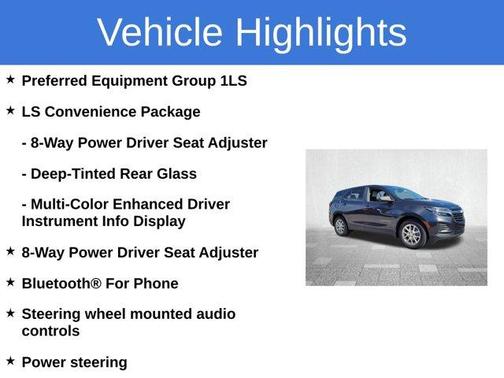 Vehicle Highlights

★ Preferred Equipment Group 1LS

★ LS Convenience Package

- 8-Way Power Driver Seat Adjuster

- Deep-Tinted Rear Glass

- Multi-Color Enhanced Driver Instrument Info Display

★ 8-Way Power Driver Seat Adjuster

★ Bluetooth® For Phone

★ Steering wheel mounted audio controls

★ Power steering